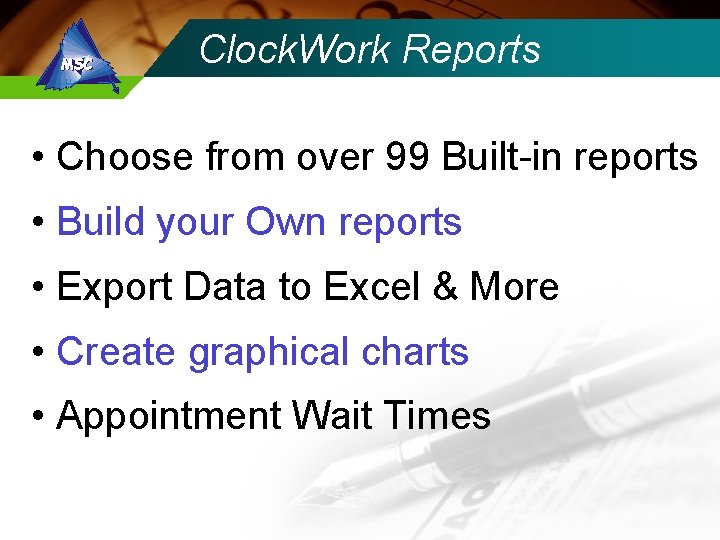 MSC

ClockWork Reports

• Choose from over 99 Built-in reports
• Build your Own reports
• Export Data to Excel & More
• Create graphical charts
• Appointment Wait Times